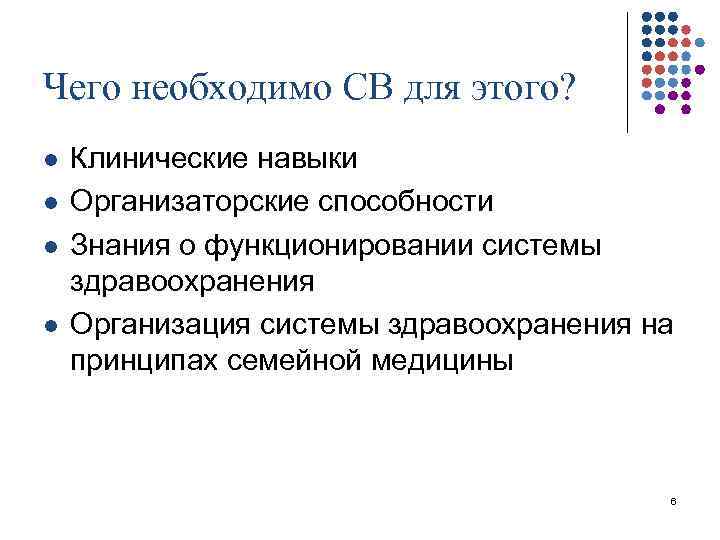 Чего необходимо СВ для этого?

- Клинические навыки
- Организаторские способности
- Знания о функционировании системы здравоохранения
- Организация системы здравоохранения на принципах семейной медицины

6